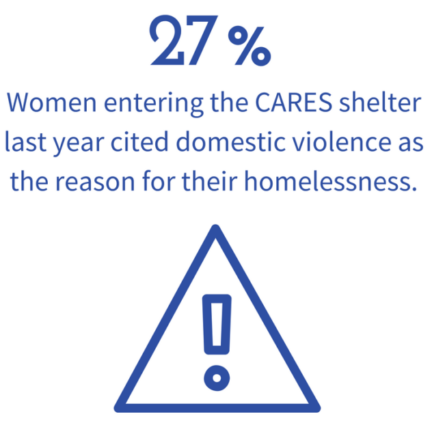 27 %

Women entering the CARES shelter last year cited domestic violence as the reason for their homelessness.